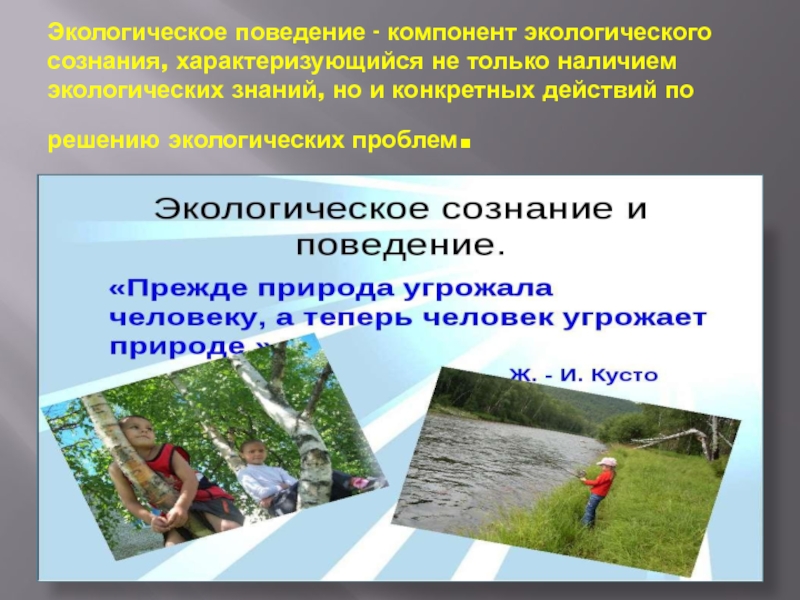 Экологическое поведение - компонент экологического сознания, характеризующийся не только наличием экологических знаний, но и конкретных действий по решению экологических проблем.

Экологическое сознание и поведение.

«Прежде природа угрожала человеку, а теперь человек угрожает природе.»

Ж. - И. Кусто